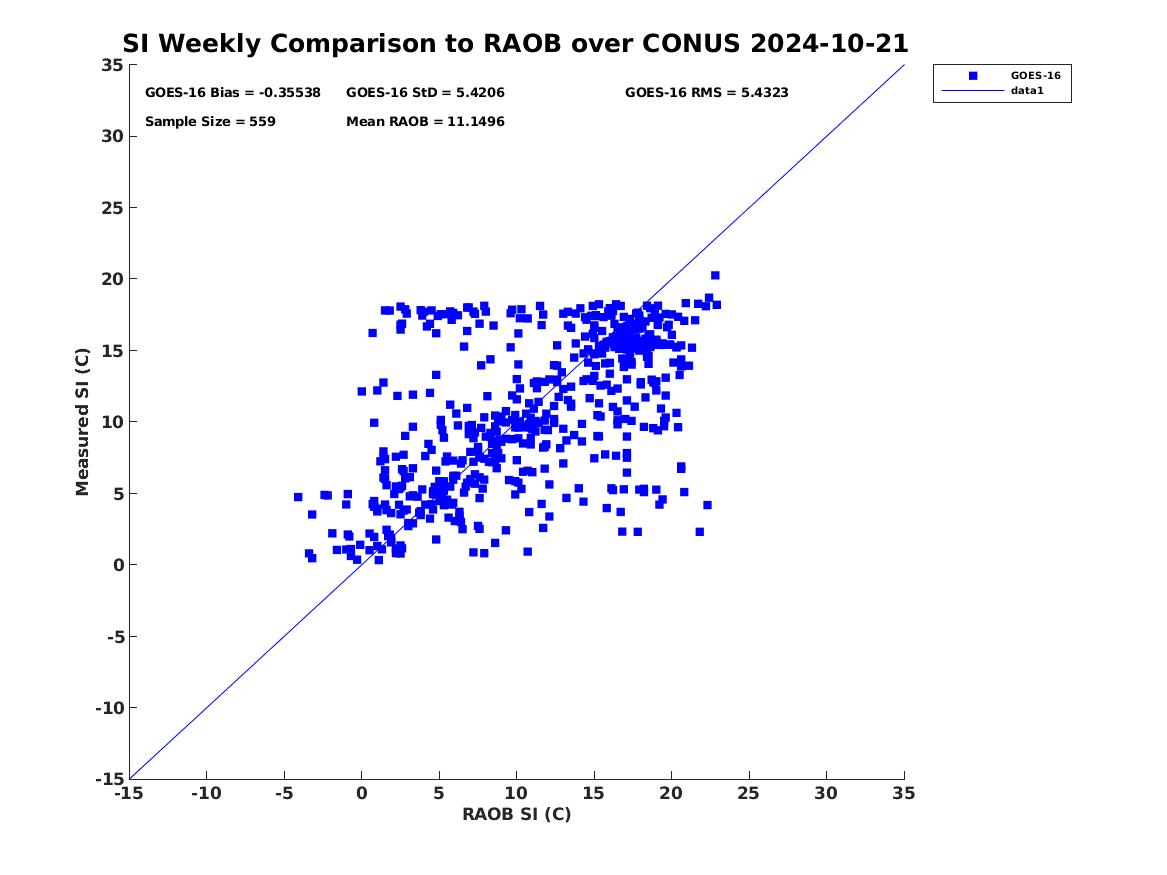 SI Weekly Comparison to RAOB over CONUS 2024-10-21

GOES-16 Bias = -0.35538
GOES-16 StD = 5.4206
GOES-16 RMS = 5.4323
Sample Size = 559
Mean RAOB = 11.1496

GOES-16
data1

Measured SI (C)

35
30
25
20
15
10
5
0
-5
-10
-15

-15
-10
-5
0
5
10
15
20
25
30
35

RAOB SI (C)